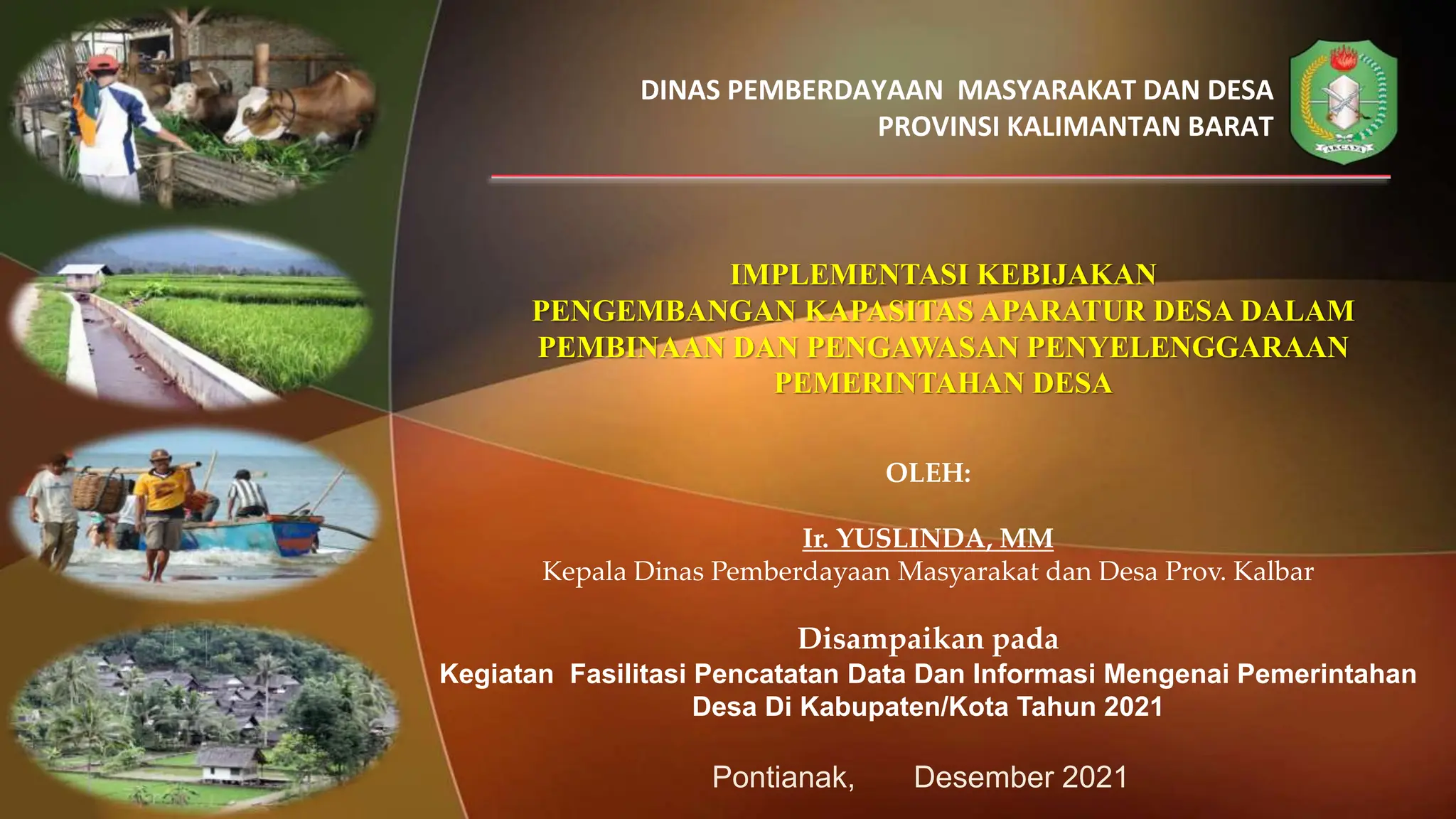 DINAS PEMBERDAYAAN MASYARAKAT DAN DESA
PROVINSI KALIMANTAN BARAT

AKCAYA

IMPLEMENTASI KEBIJAKAN
PENGEMBANGAN KAPASITAS APARATUR DESA DALAM PEMBINAAN DAN PENGAWASAN PENYELENGGARAAN PEMERINTAHAN DESA

OLEH:

Ir. YUSLINDA, MM
Kepala Dinas Pemberdayaan Masyarakat dan Desa Prov. Kalbar

Disampaikan pada
Kegiatan Fasilitasi Pencatatan Data Dan Informasi Mengenai Pemerintahan Desa Di Kabupaten/Kota Tahun 2021

Pontianak, Desember 2021